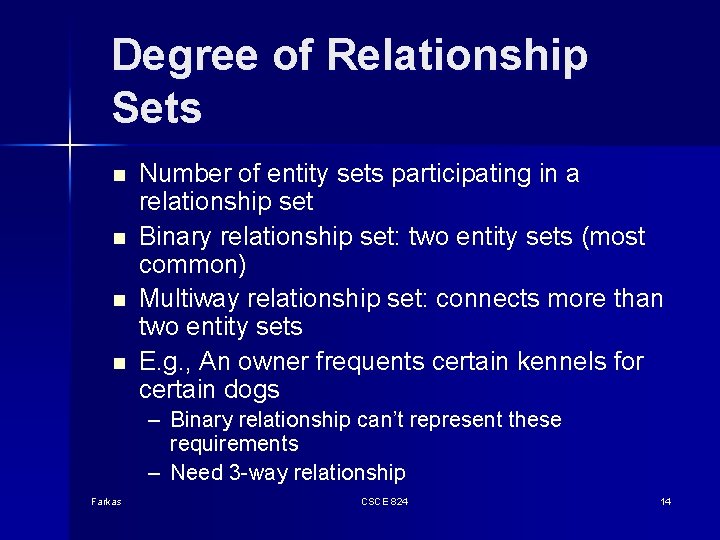 Degree of Relationship Sets

- Number of entity sets participating in a relationship set
- Binary relationship set: two entity sets (most common)
- Multiway relationship set: connects more than two entity sets
- E.g., An owner frequents certain kennels for certain dogs
  – Binary relationship can't represent these requirements
  – Need 3-way relationship

Farkas

CSCE 824

14